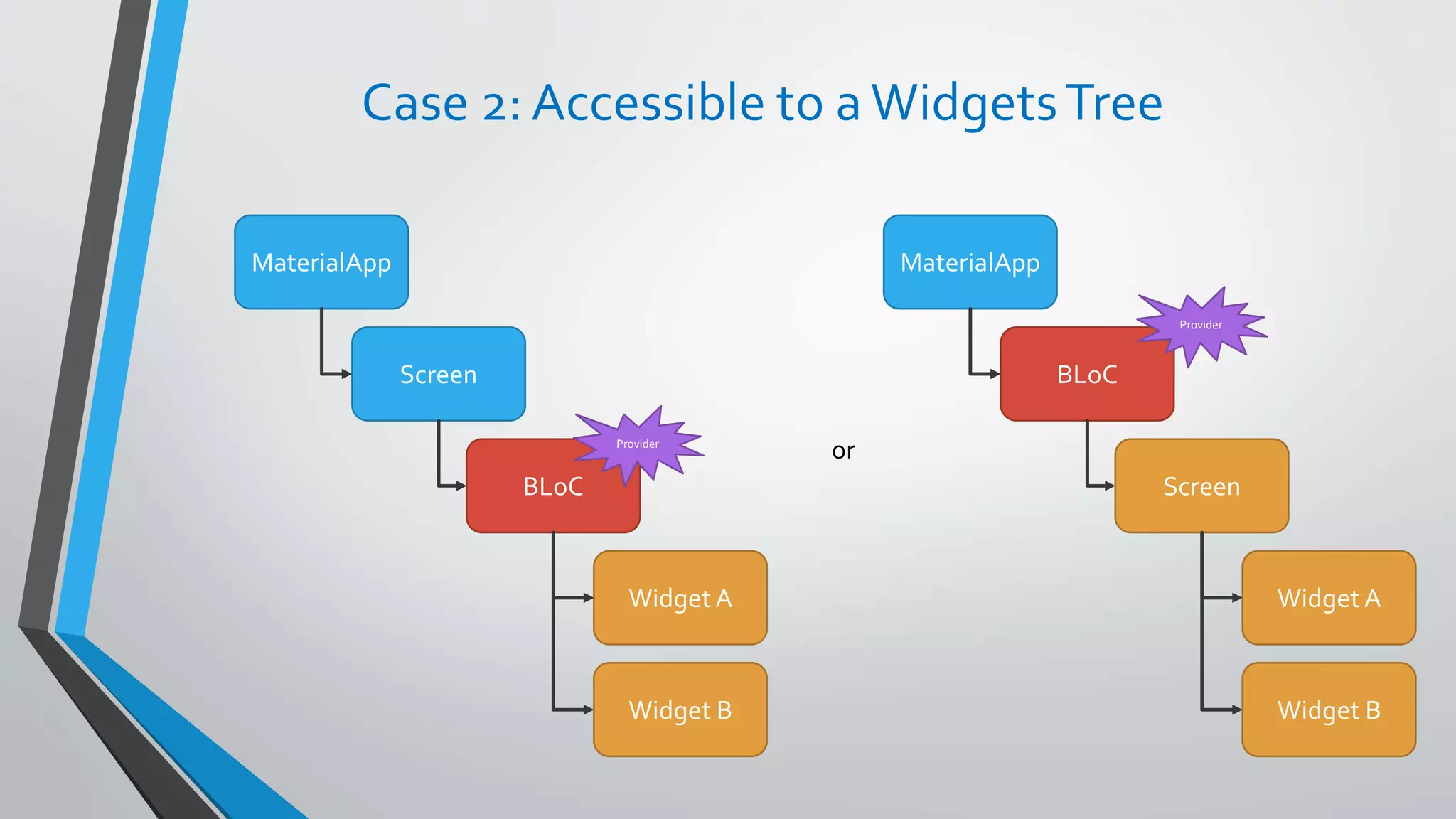 Case 2: Accessible to a Widgets Tree

MaterialApp

Screen

Provider

BLoC

Widget A

Widget B

or

MaterialApp

Provider

BLoC

Screen

Widget A

Widget B